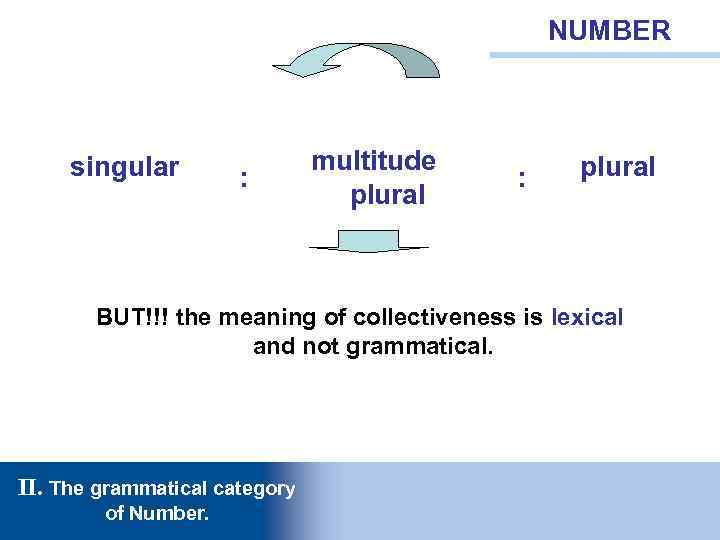 NUMBER

singular : multitude plural : plural

BUT!!! the meaning of collectiveness is lexical and not grammatical.

II. The grammatical category of Number.